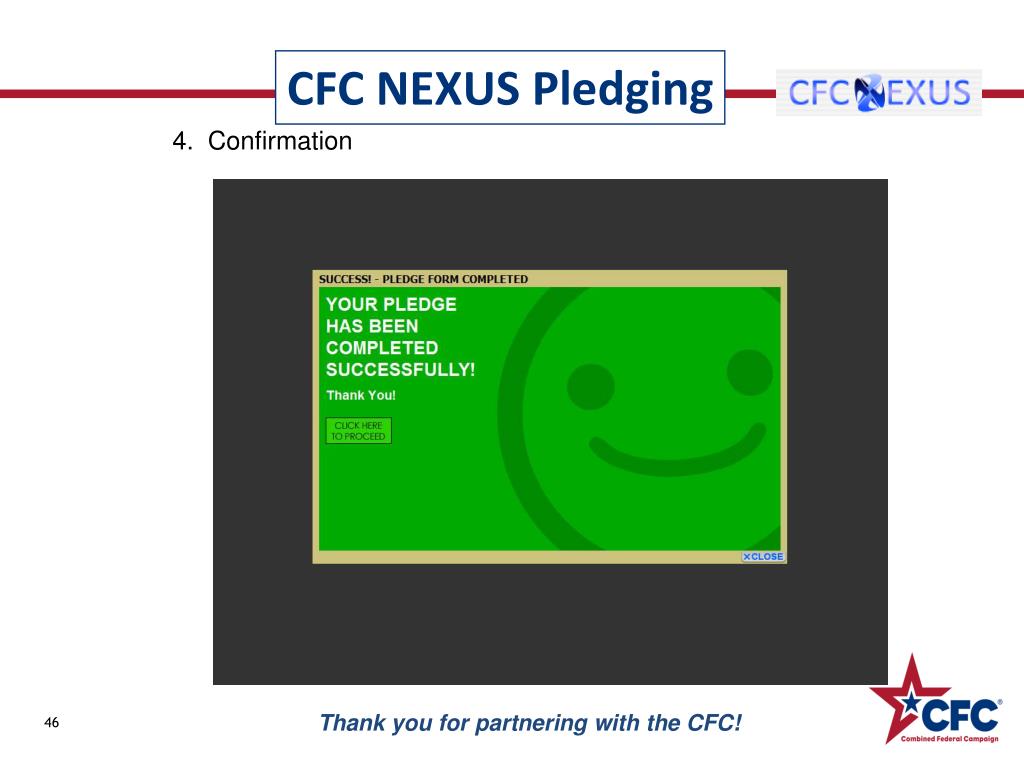 CFC NEXUS Pledging

CFC NEXUS

4. Confirmation

SUCCESS! - PLEDGE FORM COMPLETED

YOUR PLEDGE HAS BEEN COMPLETED SUCCESSFULLY!

Thank You!

CLICK HERE TO PROCEED

×CLOSE

46

Thank you for partnering with the CFC!

CFC®
Combined Federal Campaign